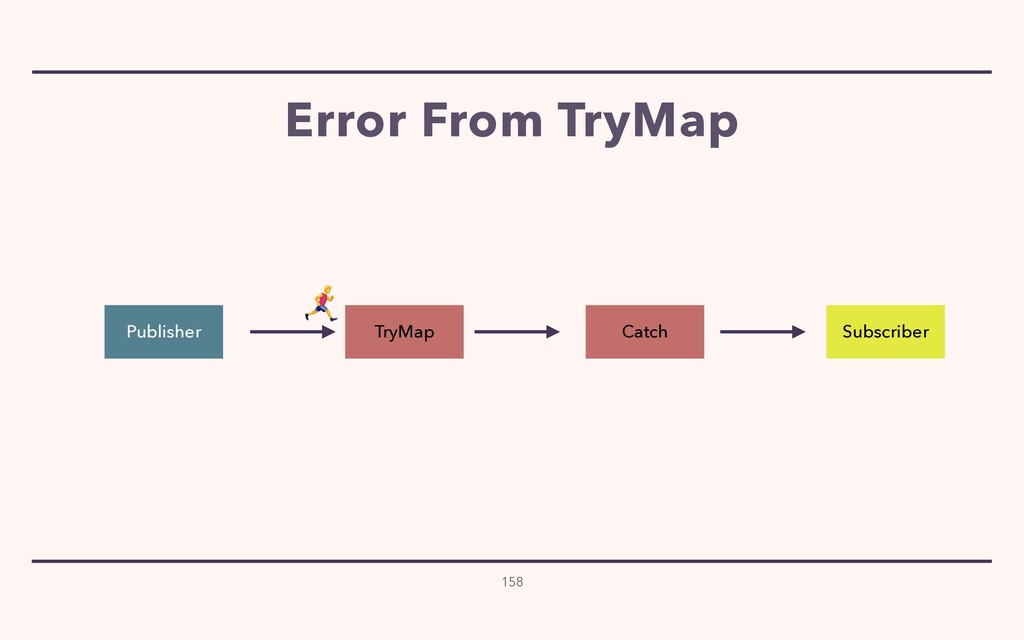 Error From TryMap

Publisher

TryMap

Catch

Subscriber

158